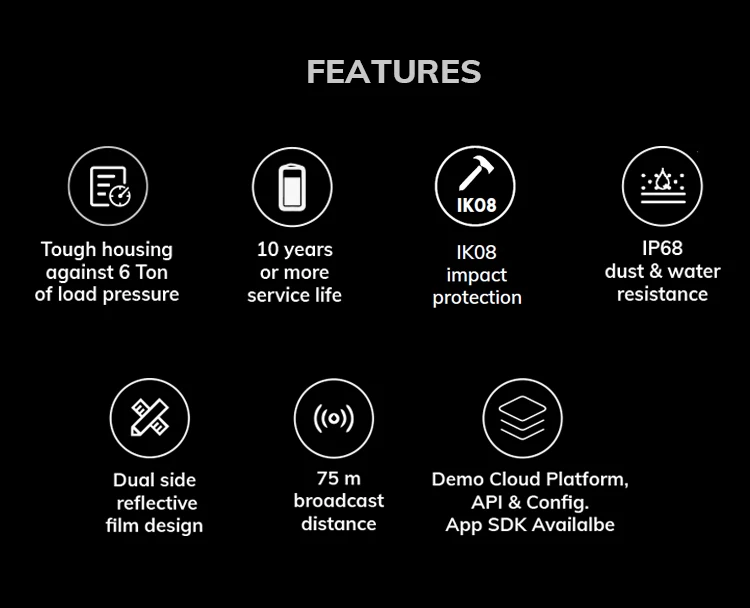 FEATURES

Tough housing against 6 Ton of load pressure

10 years or more service life

IK08

IK08 impact protection

IP68 dust & water resistance

Dual side reflective film design

75 m broadcast distance

Demo Cloud Platform, API & Config. App SDK Availalbe